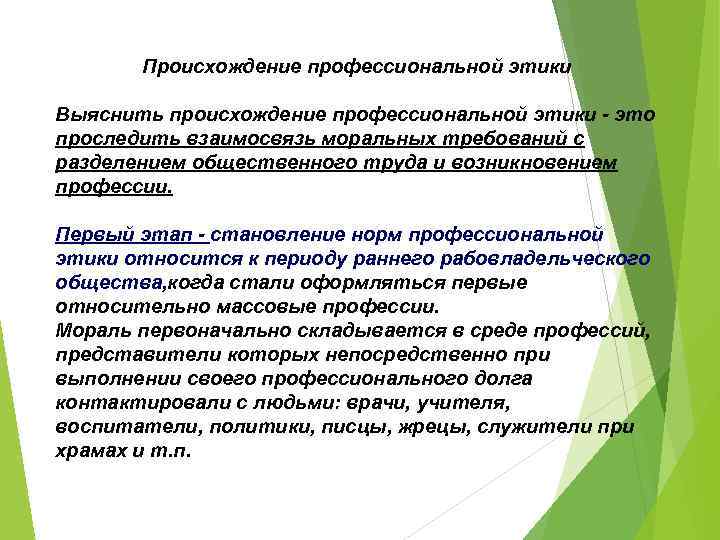 Происхождение профессиональной этики

Выяснить происхождение профессиональной этики - это проследить взаимосвязь моральных требований с разделением общественного труда и возникновением профессии.

Первый этап - становление норм профессиональной этики относится к периоду раннего рабовладельческого общества,когда стали оформляться первые относительно массовые профессии.
Мораль первоначально складывается в среде профессий, представители которых непосредственно при выполнении своего профессионального долга контактировали с людьми: врачи, учителя, воспитатели, политики, писцы, жрецы, служители при храмах и т.п.